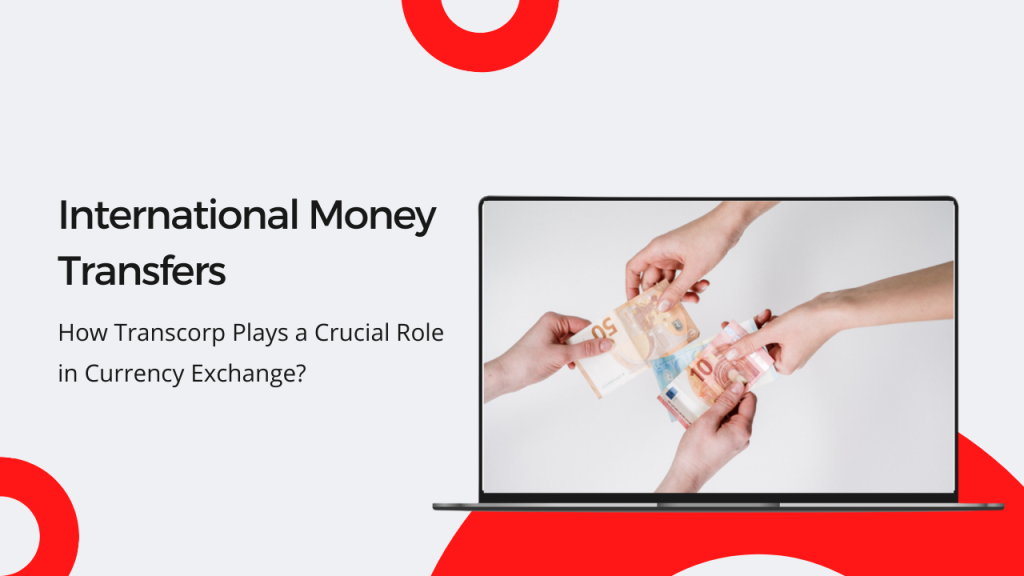 International Money Transfers

How Transcorp Plays a Crucial Role in Currency Exchange?

50

10